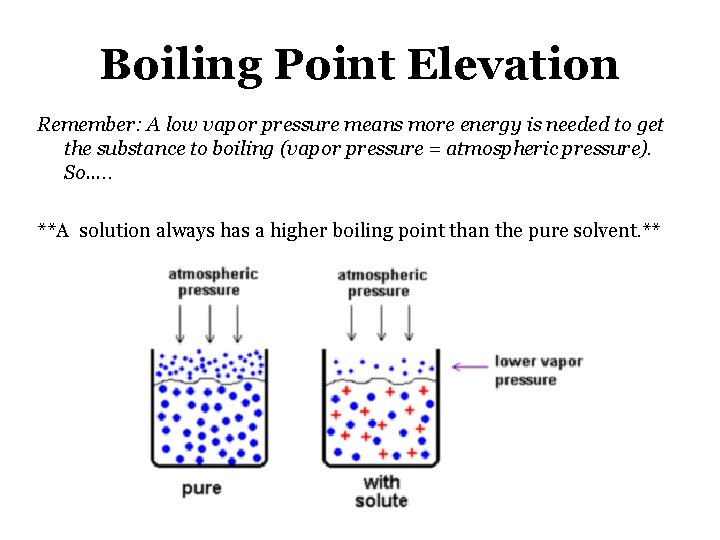 Boiling Point Elevation

Remember: A low vapor pressure means more energy is needed to get the substance to boiling (vapor pressure = atmospheric pressure). So.....

**A solution always has a higher boiling point than the pure solvent.**

atmospheric pressure

atmospheric pressure

lower vapor pressure

pure

with solute